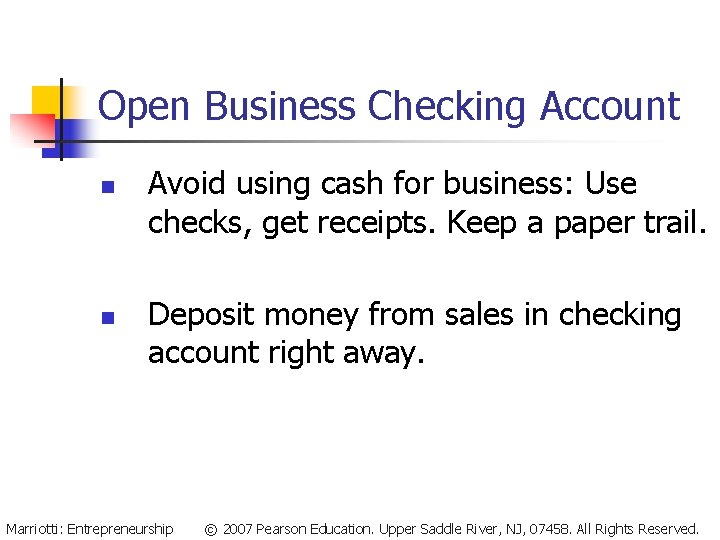 Open Business Checking Account

Avoid using cash for business: Use checks, get receipts. Keep a paper trail.

Deposit money from sales in checking account right away.

Marriotti: Entrepreneurship © 2007 Pearson Education. Upper Saddle River, NJ, 07458. All Rights Reserved.